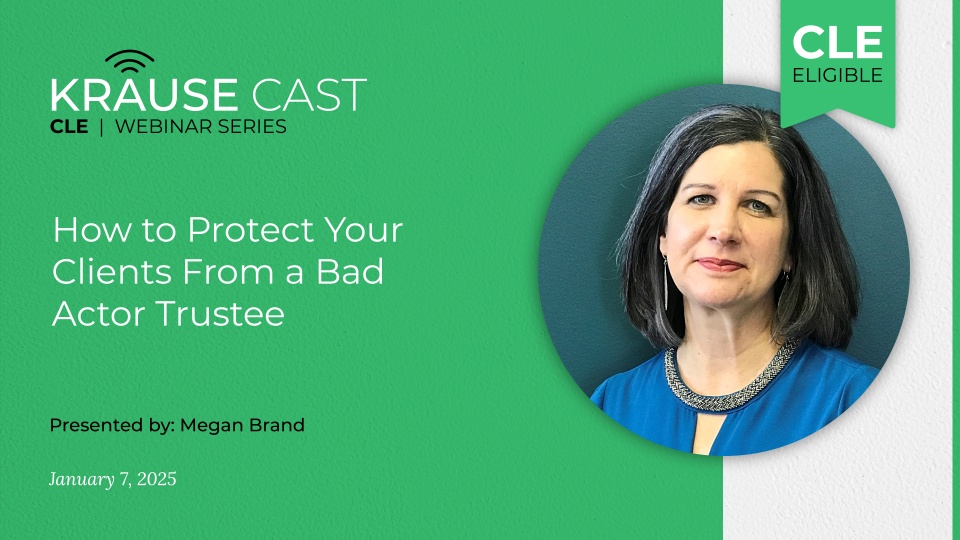 KRAUSE CAST
CLE | WEBINAR SERIES

CLE
ELIGIBLE

How to Protect Your Clients From a Bad Actor Trustee

Presented by: Megan Brand

January 7, 2025